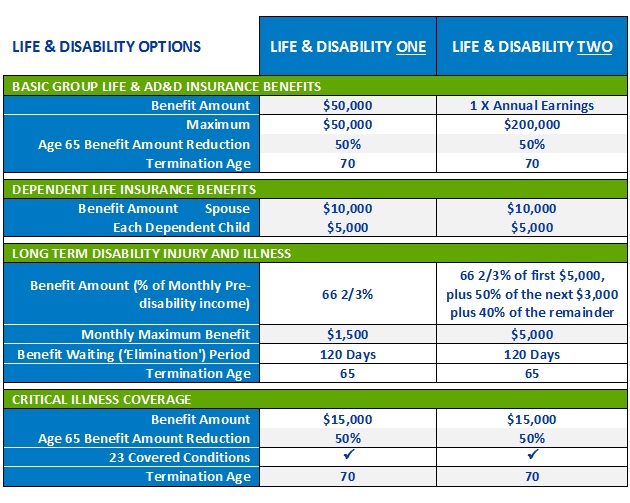 | LIFE & DISABILITY OPTIONS | LIFE & DISABILITY ONE | LIFE & DISABILITY TWO |
|---|---|---|
| BASIC GROUP LIFE & AD&D INSURANCE BENEFITS | | |
| Benefit Amount | \$50,000 | 1 X Annual Earnings |
| Maximum | \$50,000 | \$200,000 |
| Age 65 Benefit Amount Reduction | 50% | 50% |
| Termination Age | 70 | 70 |
| DEPENDENT LIFE INSURANCE BENEFITS | | |
| Benefit Amount Spouse | \$10,000 | \$10,000 |
| Each Dependent Child | \$5,000 | \$5,000 |
| LONG TERM DISABILITY INJURY AND ILLNESS | | |
| Benefit Amount (% of Monthly Pre-disability income) | 66 2/3% | 66 2/3% of first \$5,000, plus 50% of the next \$3,000 plus 40% of the remainder |
| Monthly Maximum Benefit | \$1,500 | \$5,000 |
| Benefit Waiting ('Elimination') Period | 120 Days | 120 Days |
| Termination Age | 65 | 65 |
| CRITICAL ILLNESS COVERAGE | | |
| Benefit Amount | \$15,000 | \$15,000 |
| Age 65 Benefit Amount Reduction | 50% | 50% |
| 23 Covered Conditions | ✓ | ✓ |
| Termination Age | 70 | 70 |